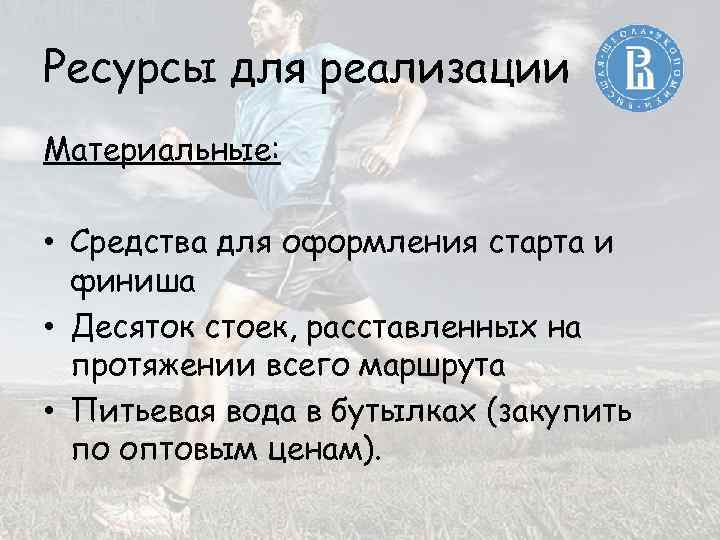 Ресурсы для реализации

ВЫСШАЯ ШКОЛА ЭКОНОМИКИ

Материальные:

• Средства для оформления старта и финиша
• Десяток стоек, расставленных на протяжении всего маршрута
• Питьевая вода в бутылках (закупить по оптовым ценам).